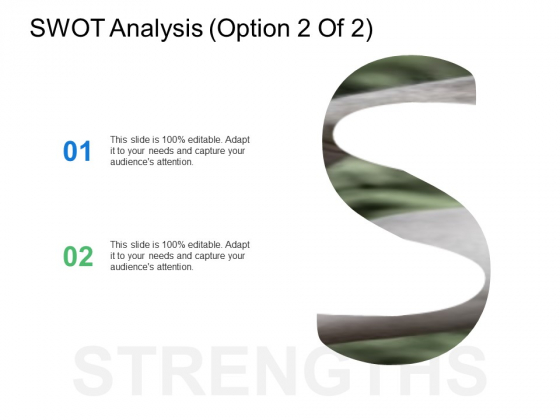 SWOT Analysis (Option 2 Of 2)

01

This slide is 100% editable. Adapt it to your needs and capture your audience's attention.

02

This slide is 100% editable. Adapt it to your needs and capture your audience's attention.

S

STRENGTHS